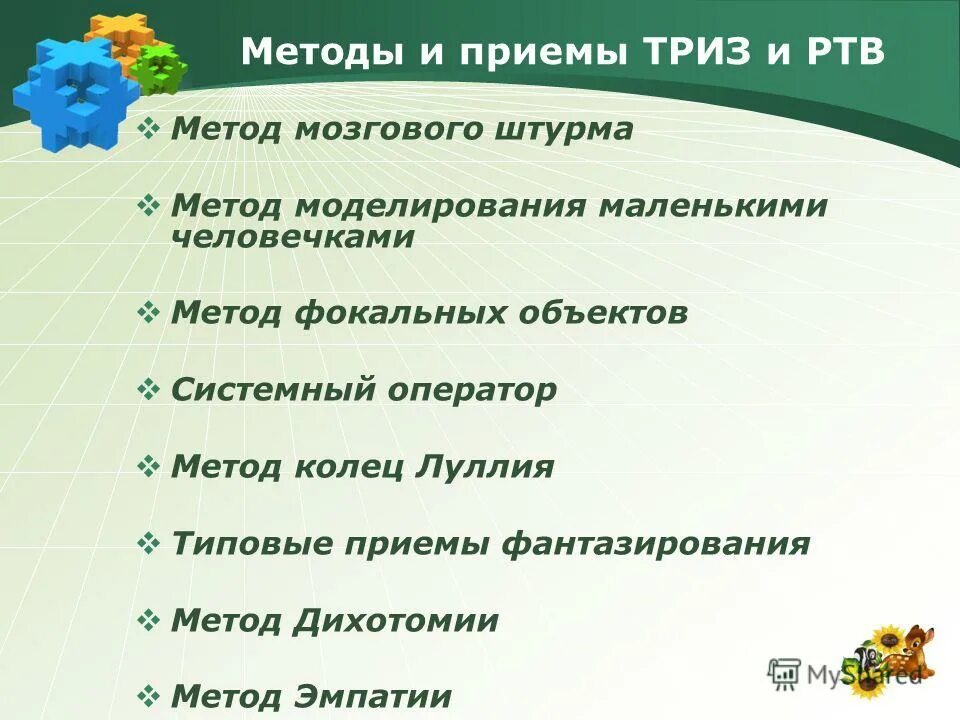 Методы и приемы ТРИЗ и РТВ

❖ Метод мозгового штурма

❖ Метод моделирования маленькими человечками

❖ Метод фокальных объектов

❖ Системный оператор

❖ Метод колец Луллия

❖ Типовые приемы фантазирования

❖ Метод Дихотомии

❖ Метод Эмпатии

MyShared